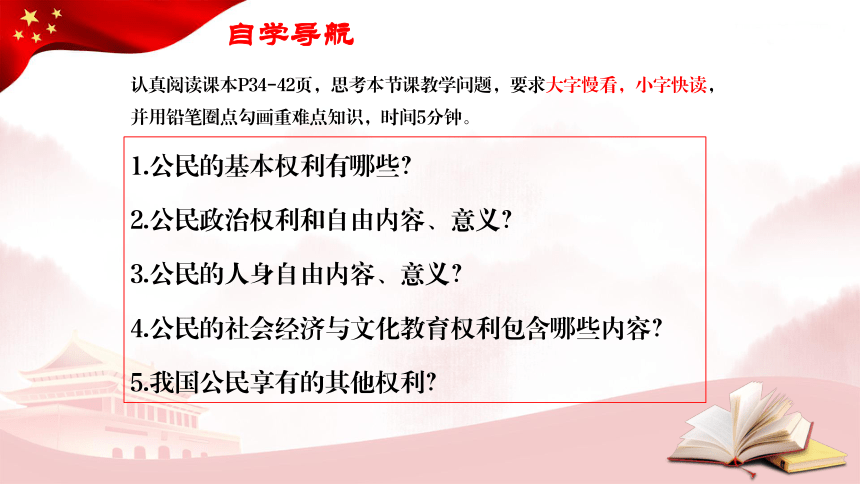 自学导航

认真阅读课本P34-42页，思考本节课教学问题，要求大字慢看，小字快读，并用铅笔圈点勾画重难点知识，时间5分钟。

1.公民的基本权利有哪些?

2.公民政治权利和自由内容、意义?

3.公民的人身自由内容、意义？

4.公民的社会经济与文化教育权利包含哪些内容?

5.我国公民享有的其他权利?